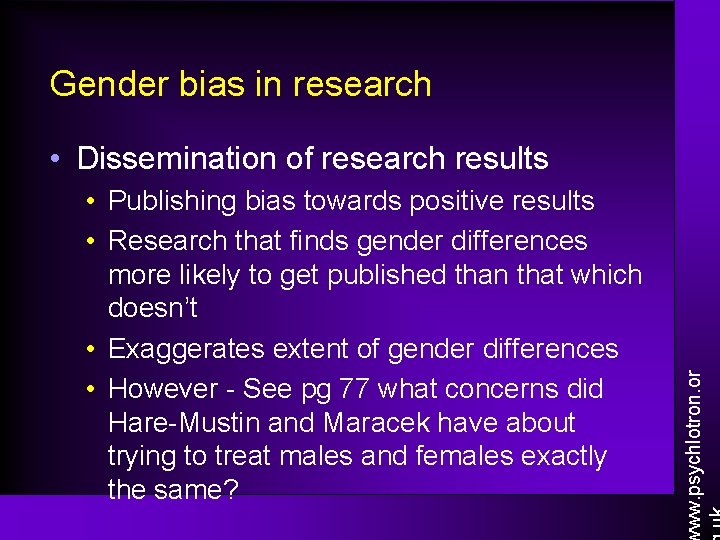 Gender bias in research

• Dissemination of research results
  • Publishing bias towards positive results
  • Research that finds gender differences more likely to get published than that which doesn't
  • Exaggerates extent of gender differences
  • However - See pg 77 what concerns did Hare-Mustin and Maracek have about trying to treat males and females exactly the same?

www.psychlotron.or
g.uk